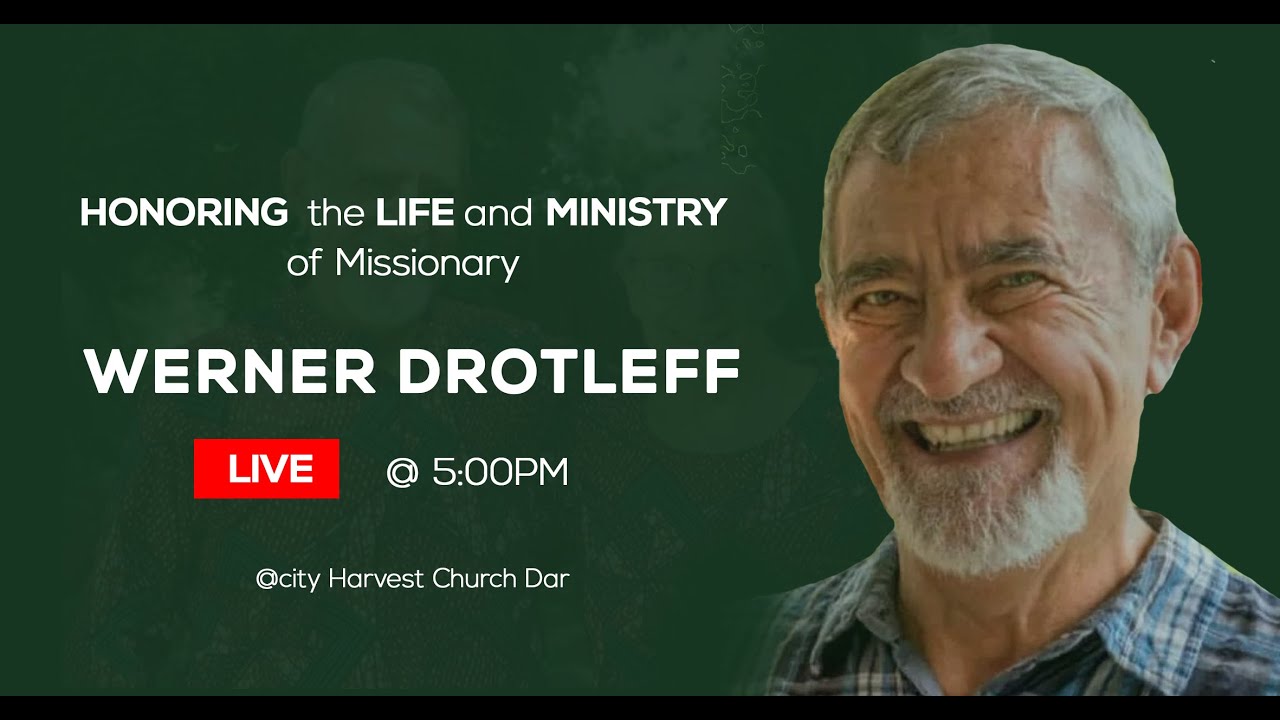 HONORING the LIFE and MINISTRY of Missionary

WERNER DROTLEFF

LIVE @ 5:00PM

@city Harvest Church Dar